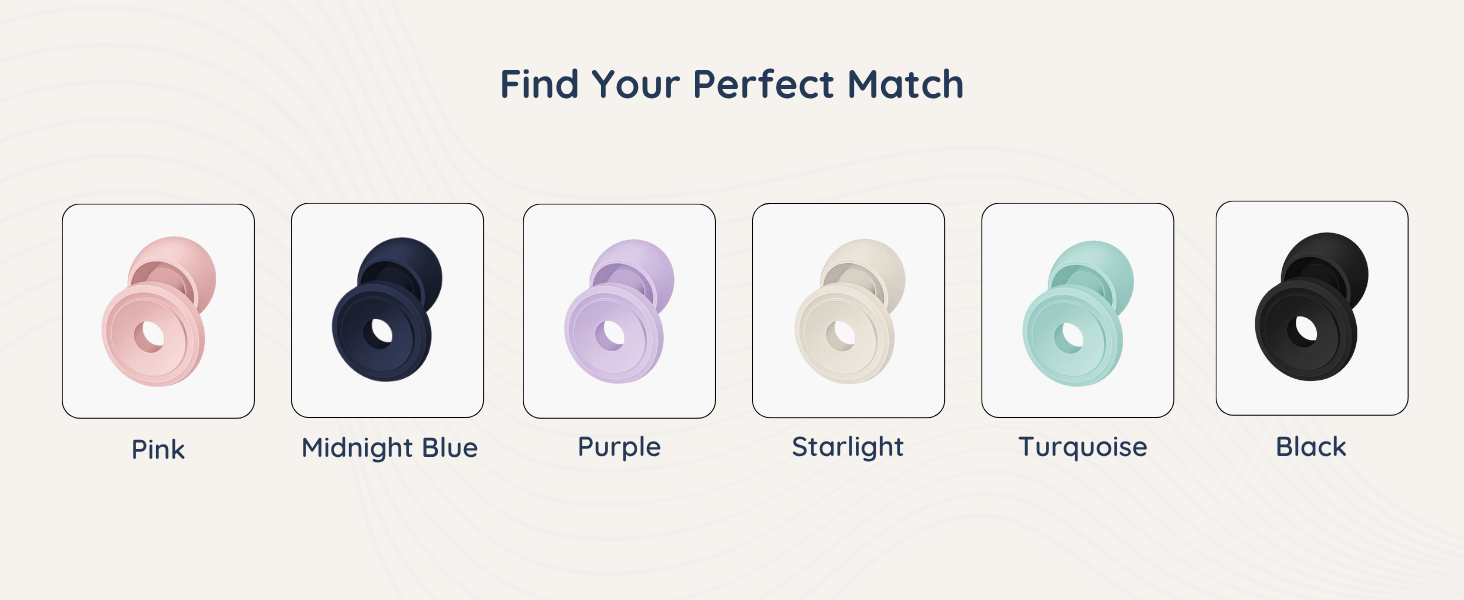 Find Your Perfect Match

Pink

Midnight Blue

Purple

Starlight

Turquoise

Black